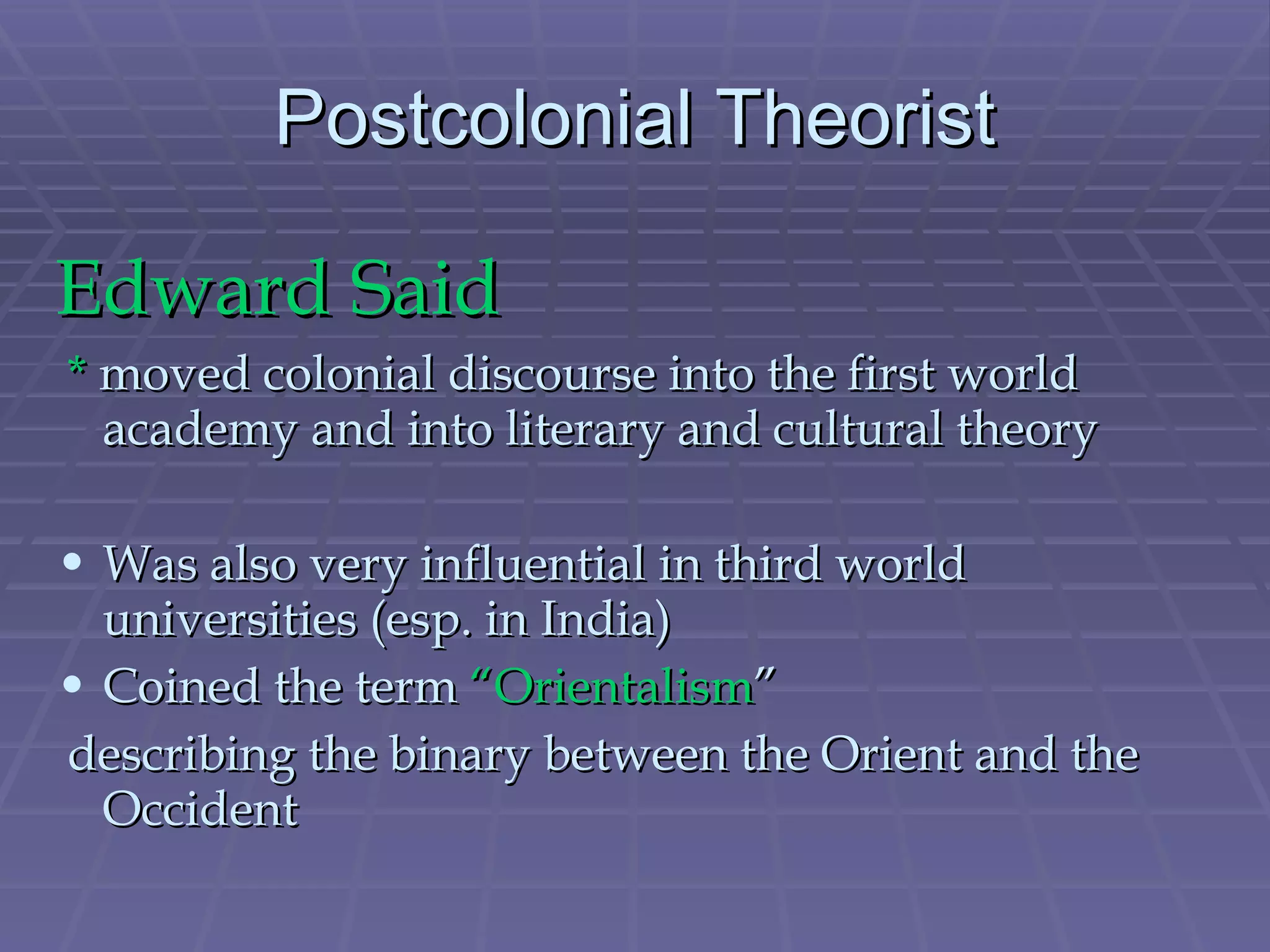 Postcolonial Theorist

Edward Said

* moved colonial discourse into the first world academy and into literary and cultural theory

• Was also very influential in third world universities (esp. in India)
• Coined the term “Orientalism”
describing the binary between the Orient and the Occident